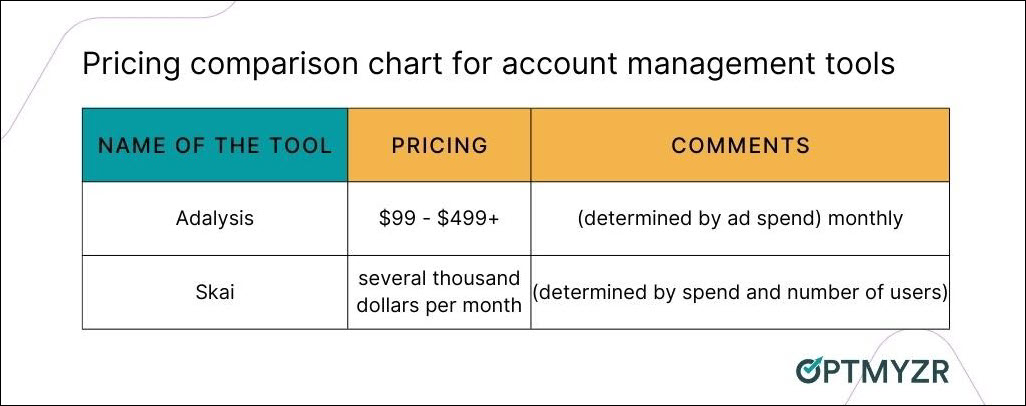 Pricing comparison chart for account management tools

| NAME OF THE TOOL | PRICING | COMMENTS |
|---|---|---|
| Adalysis | \$99 - \$499+ | (determined by ad spend) monthly |
| Skai | several thousand dollars per month | (determined by spend and number of users) |

OPTMYZR